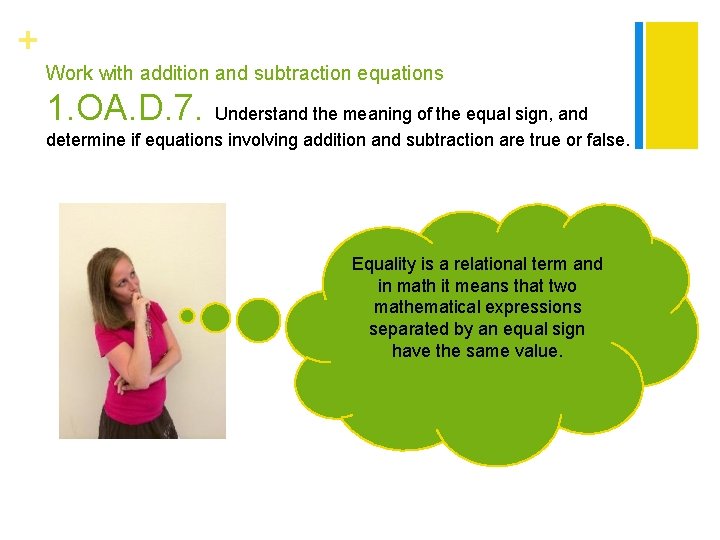 +

Work with addition and subtraction equations

1.OA.D.7. Understand the meaning of the equal sign, and determine if equations involving addition and subtraction are true or false.

Equality is a relational term and in math it means that two mathematical expressions separated by an equal sign have the same value.